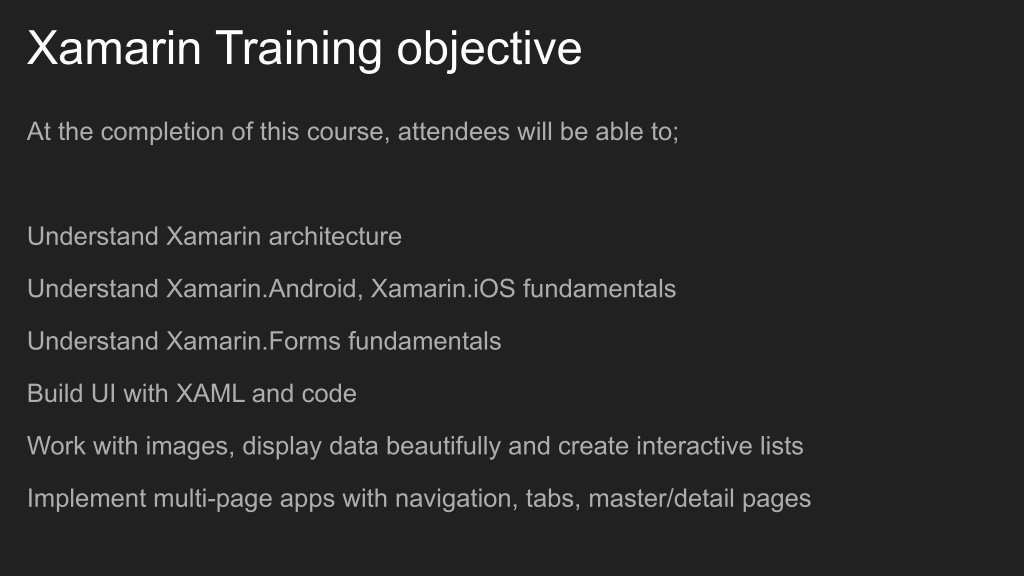 Xamarin Training objective

At the completion of this course, attendees will be able to;

Understand Xamarin architecture

Understand Xamarin.Android, Xamarin.iOS fundamentals

Understand Xamarin.Forms fundamentals

Build UI with XAML and code

Work with images, display data beautifully and create interactive lists

Implement multi-page apps with navigation, tabs, master/detail pages